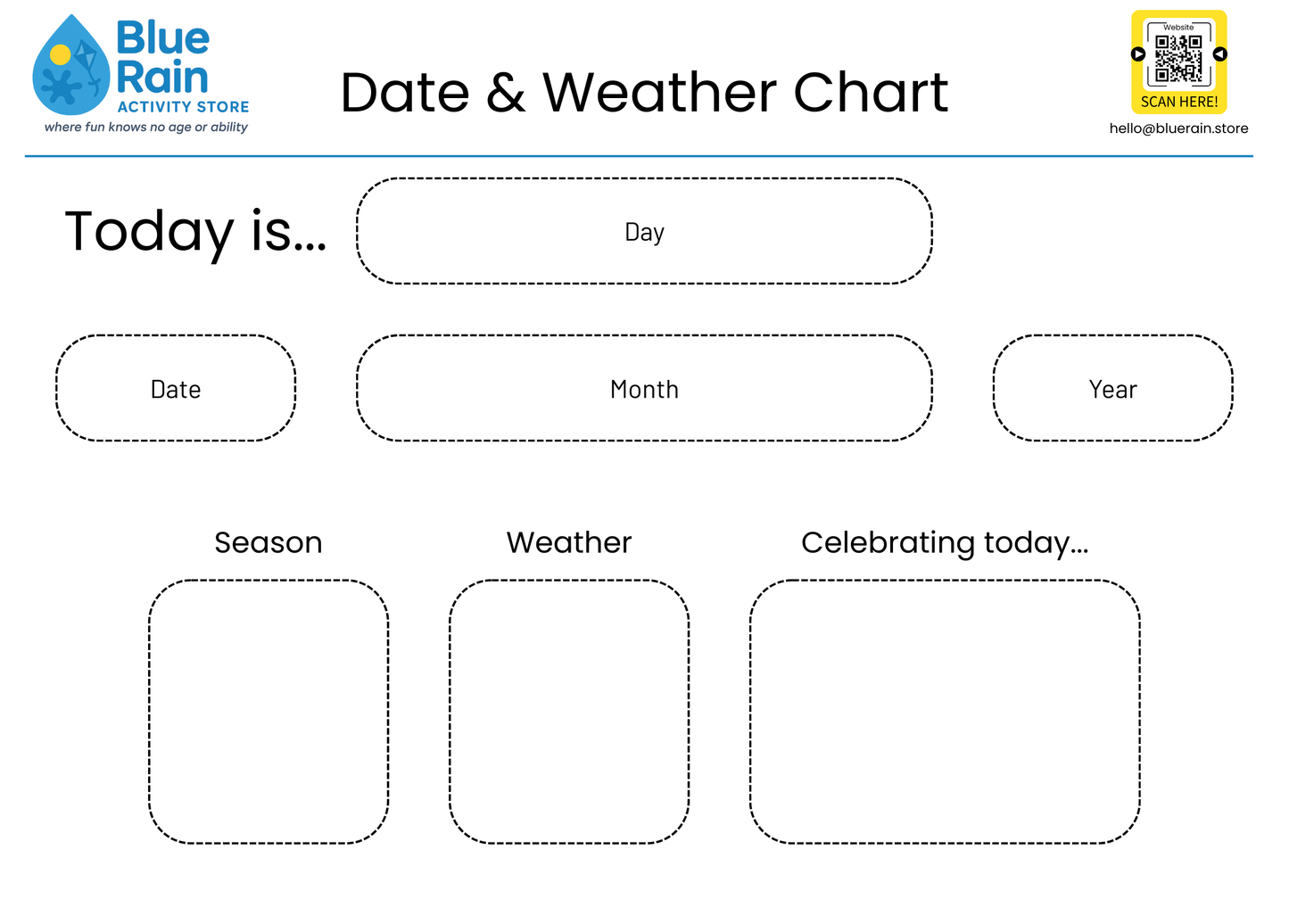 Blue Rain ACTIVITY STORE
where fun knows no age or ability

Date & Weather Chart

Website
SCAN HERE!
hello@bluerain.store

Today is...

Day

Date

Month

Year

Season

Weather

Celebrating today...